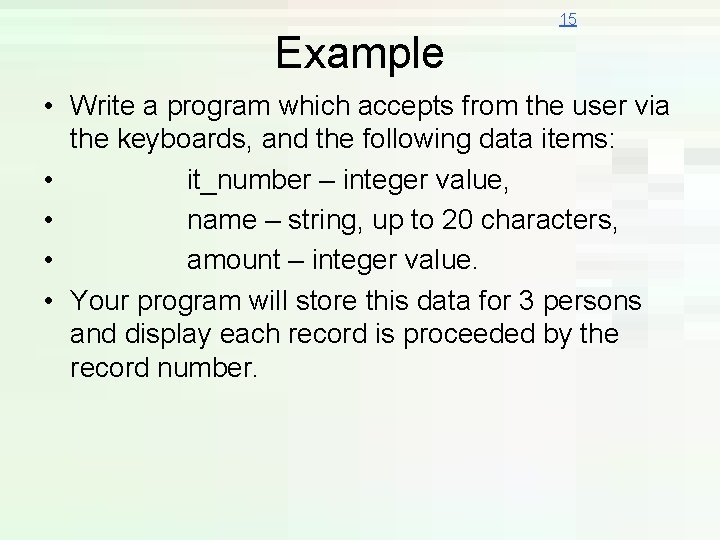 15

Example

• Write a program which accepts from the user via the keyboards, and the following data items:
• it_number – integer value,
• name – string, up to 20 characters,
• amount – integer value.
• Your program will store this data for 3 persons and display each record is proceeded by the record number.